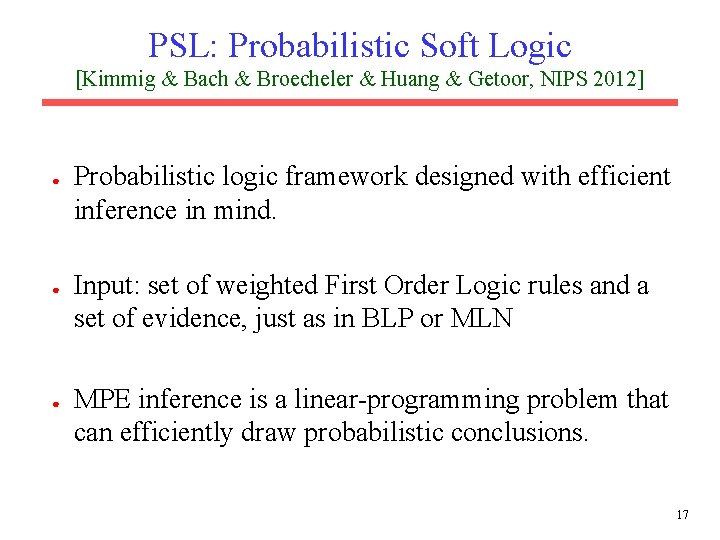 PSL: Probabilistic Soft Logic
[Kimmig & Bach & Broecheler & Huang & Getoor, NIPS 2012]

● Probabilistic logic framework designed with efficient inference in mind.

● Input: set of weighted First Order Logic rules and a set of evidence, just as in BLP or MLN

● MPE inference is a linear-programming problem that can efficiently draw probabilistic conclusions.

17